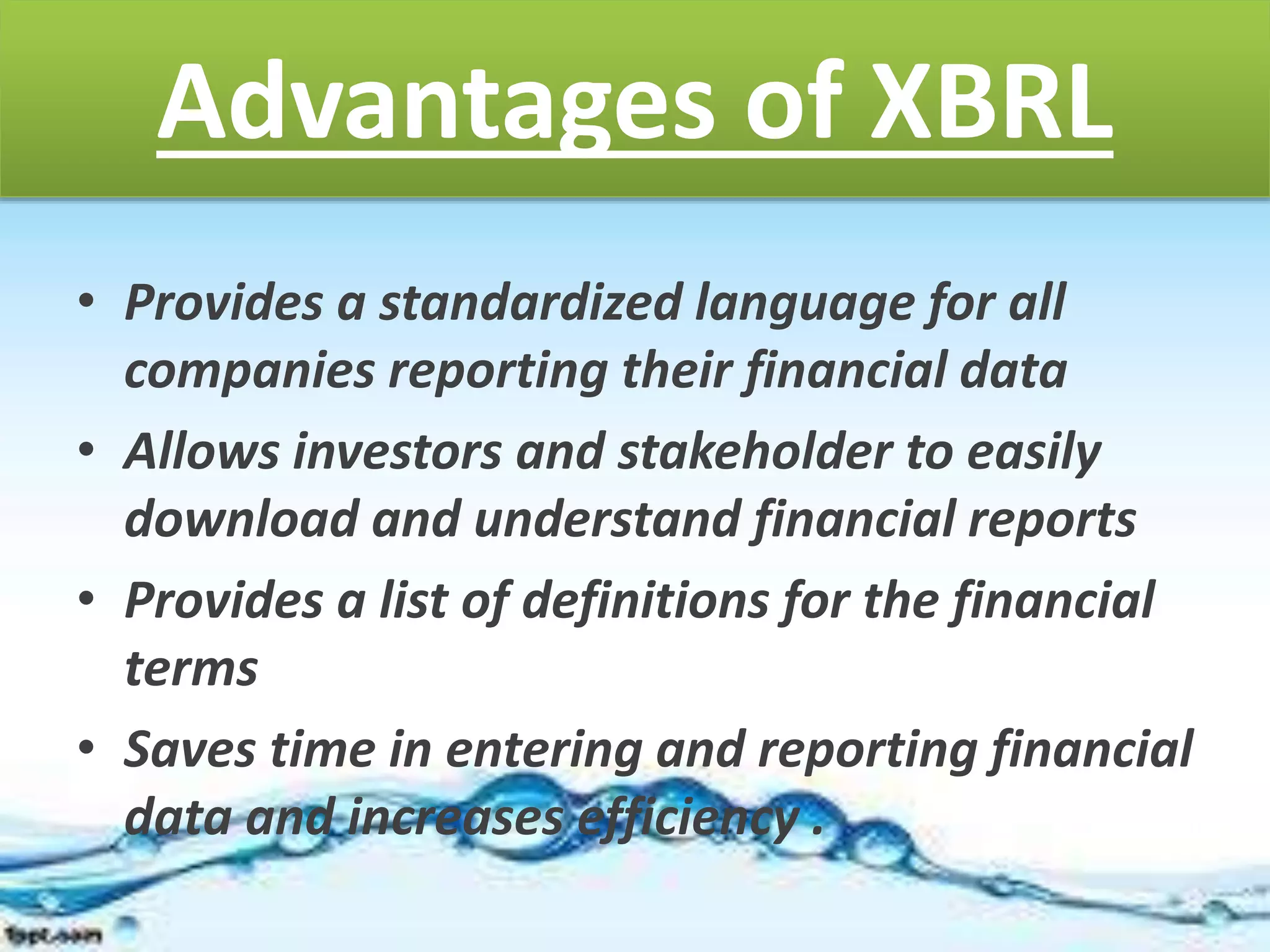 Advantages of XBRL

• Provides a standardized language for all companies reporting their financial data
• Allows investors and stakeholder to easily download and understand financial reports
• Provides a list of definitions for the financial terms
• Saves time in entering and reporting financial data and increases efficiency .

fppt.com